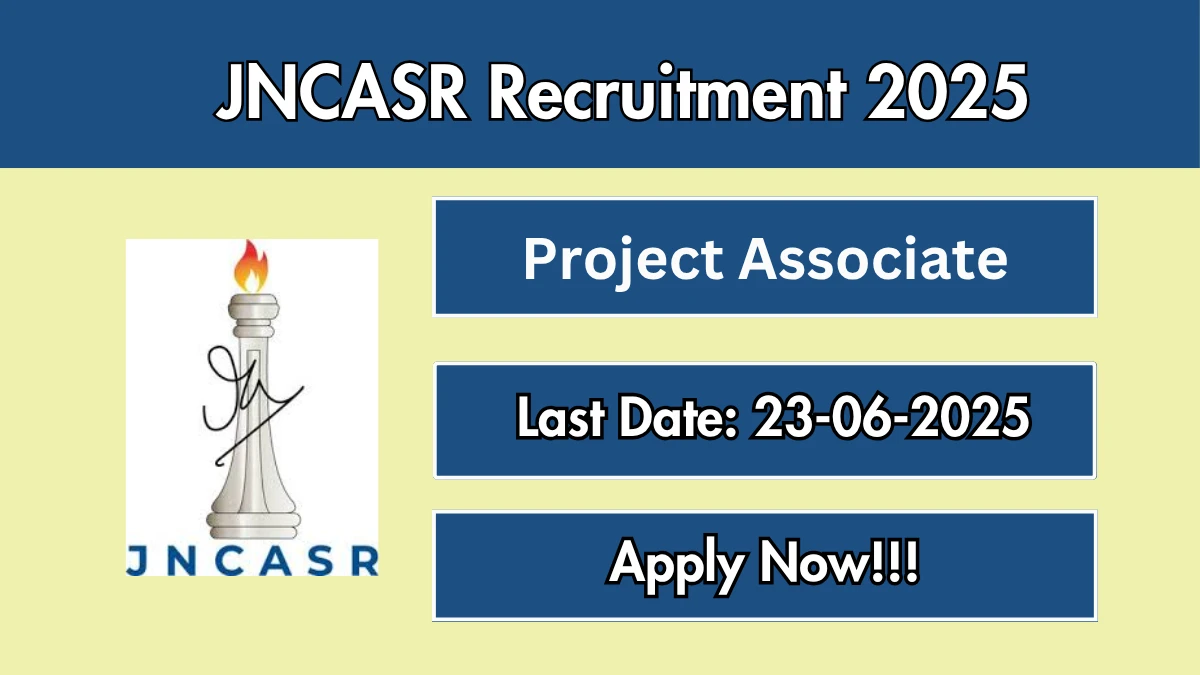 JNCASR Recruitment 2025

JNCASR

Project Associate

Last Date: 23-06-2025

Apply Now!!!